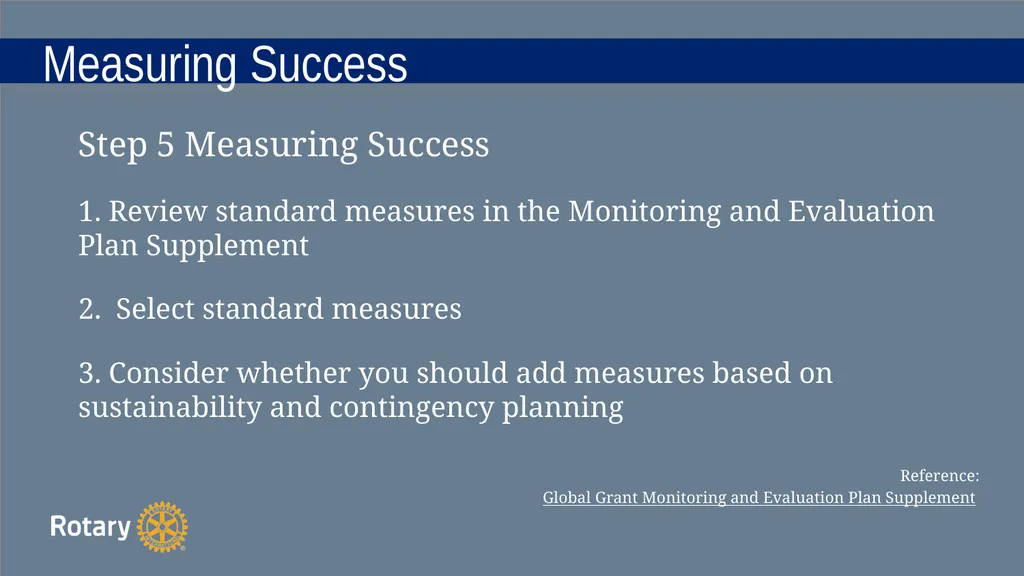 Measuring Success

Step 5 Measuring Success

1. Review standard measures in the Monitoring and Evaluation Plan Supplement

2. Select standard measures

3. Consider whether you should add measures based on sustainability and contingency planning

Reference:
Global Grant Monitoring and Evaluation Plan Supplement

Rotary